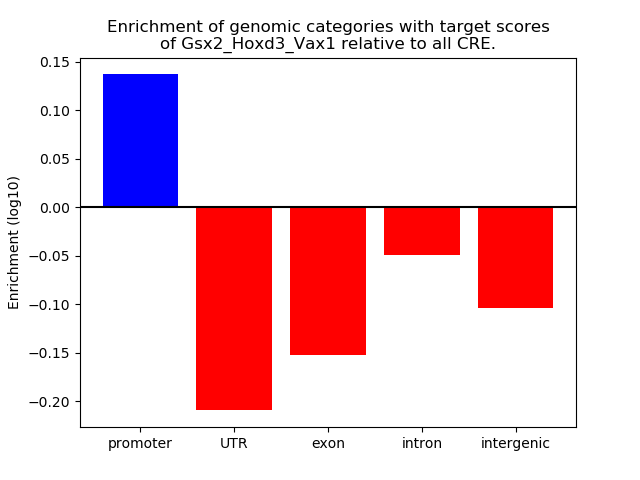 Enrichment of genomic categories with target scores of Gsx2_Hoxd3_Vax1 relative to all CRE.

Enrichment (log10)

0.15
0.10
0.05
0.00
−0.05
−0.10
−0.15
−0.20

promoter
UTR
exon
intron
intergenic